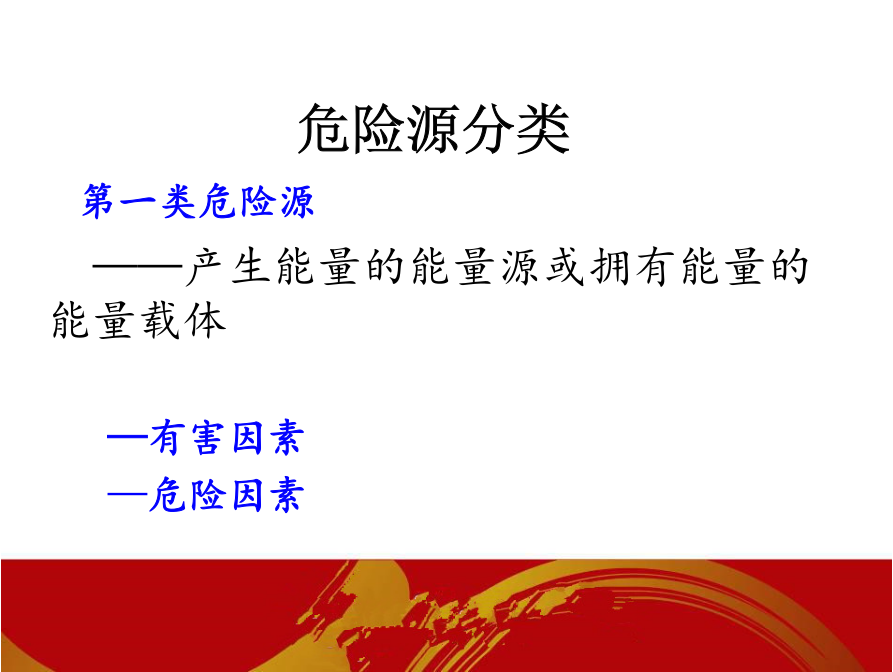 危险源分类

第一类危险源

——产生能量的能量源或拥有能量的能量载体

—有害因素

—危险因素